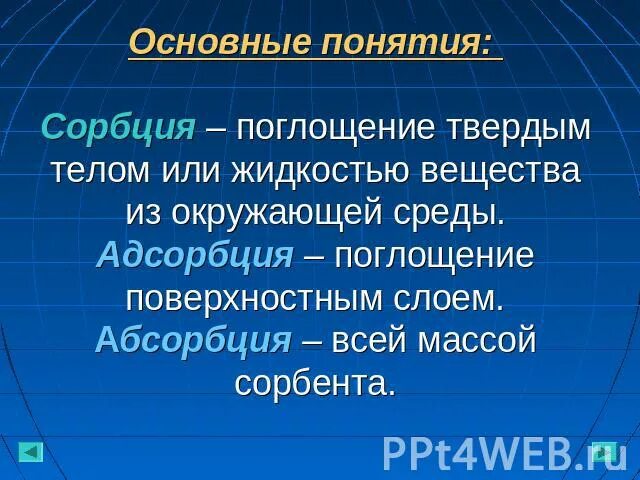 Основные понятия:

Сорбция – поглощение твердым телом или жидкостью вещества из окружающей среды.
Адсорбция – поглощение поверхностным слоем.
Абсорбция – всей массой сорбента.

PPt4WEB.ru